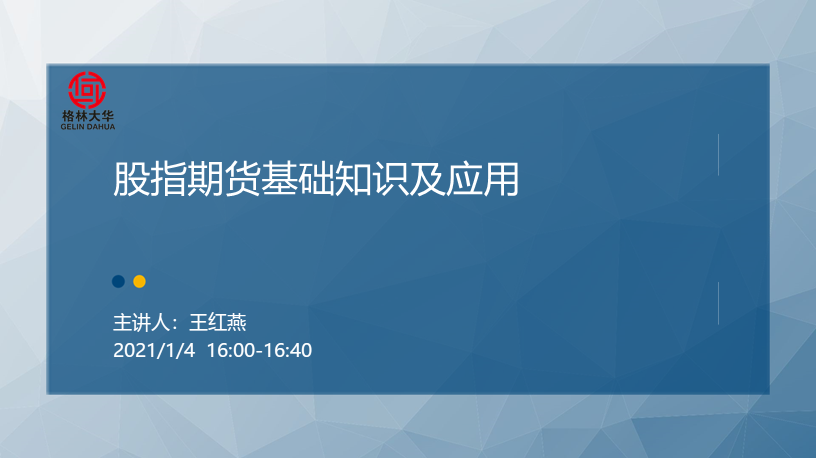 格林大华
GELIN DAHUA

股指期货基础知识及应用

主讲人：王红燕
2021/1/4 16:00-16:40